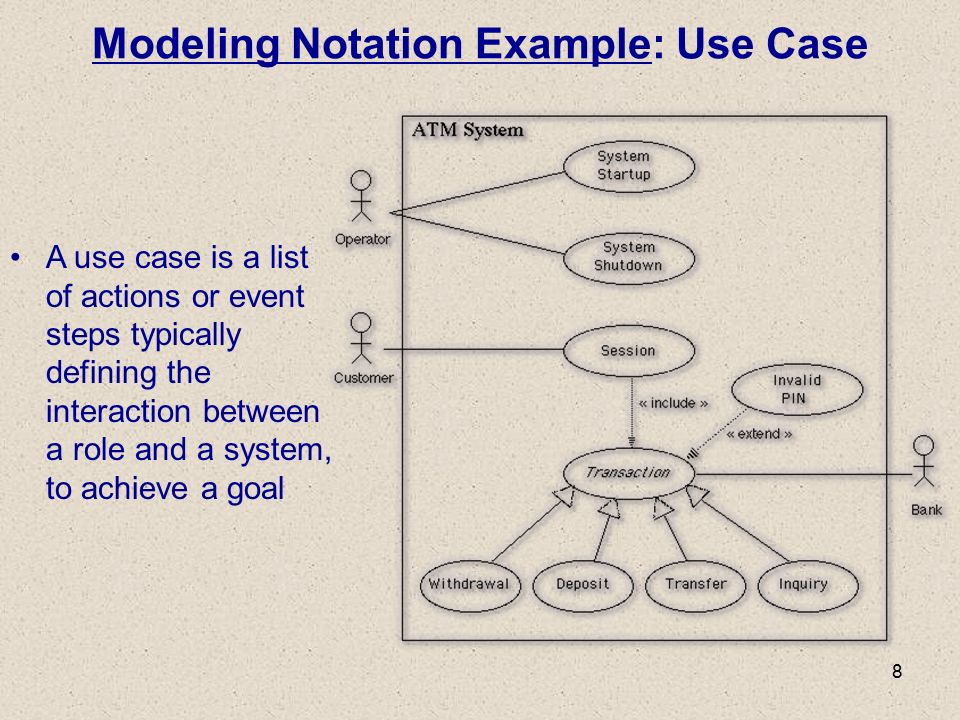 Modeling Notation Example: Use Case

• A use case is a list of actions or event steps typically defining the interaction between a role and a system, to achieve a goal

ATM System

Operator

System Startup

System Shutdown

Customer

Session

« include »

Invalid PIN

« extend »

Transaction

Bank

Withdrawal

Deposit

Transfer

Inquiry

8